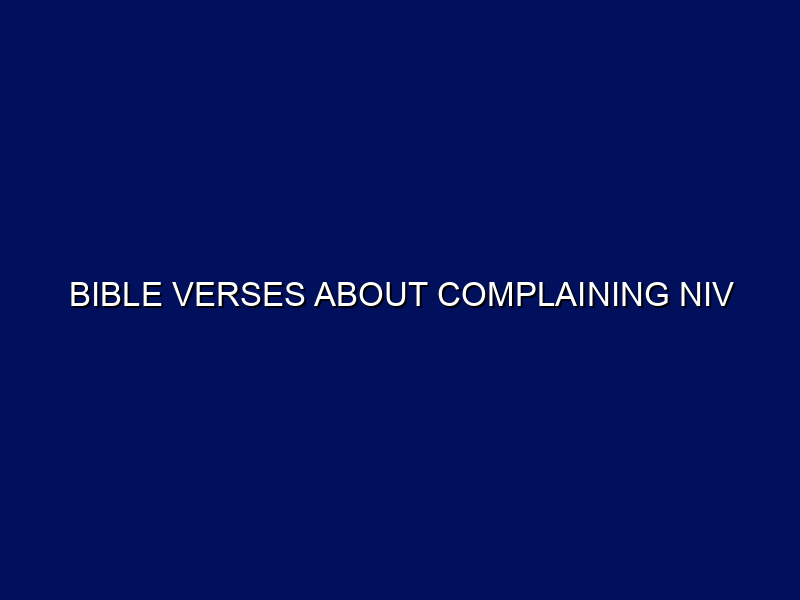 BIBLE VERSES ABOUT COMPLAINING NIV